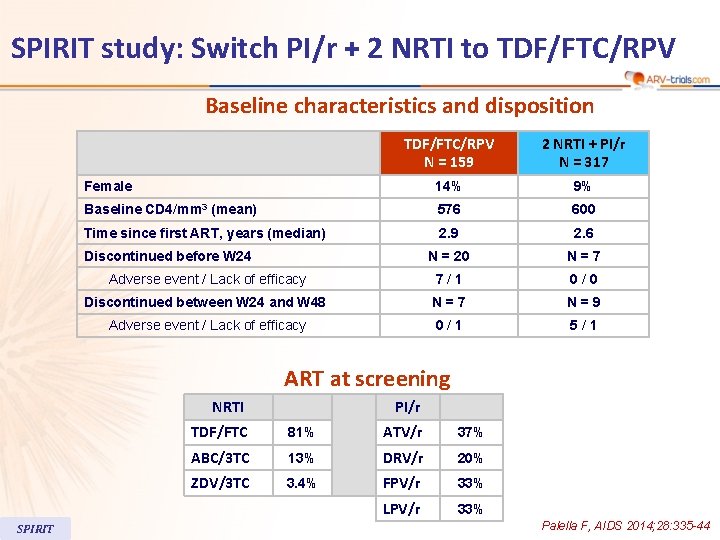 SPIRIT study: Switch PI/r + 2 NRTI to TDF/FTC/RPV

ARV-trials.com

Baseline characteristics and disposition

| | TDF/FTC/RPV N = 159 | 2 NRTI + PI/r N = 317 |
|---|---|---|
| Female | 14% | 9% |
| Baseline CD4/mm$^3$ (mean) | 576 | 600 |
| Time since first ART, years (median) | 2.9 | 2.6 |
| Discontinued before W24 | N = 20 | N = 7 |
| Adverse event / Lack of efficacy | 7 / 1 | 0 / 0 |
| Discontinued between W24 and W48 | N = 7 | N = 9 |
| Adverse event / Lack of efficacy | 0 / 1 | 5 / 1 |

ART at screening

| NRTI | |
|---|---|
| TDF/FTC | 81% |
| ABC/3TC | 13% |
| ZDV/3TC | 3.4% |

| PI/r | |
|---|---|
| ATV/r | 37% |
| DRV/r | 20% |
| FPV/r | 33% |
| LPV/r | 33% |

SPIRIT

Palella F, AIDS 2014;28:335-44